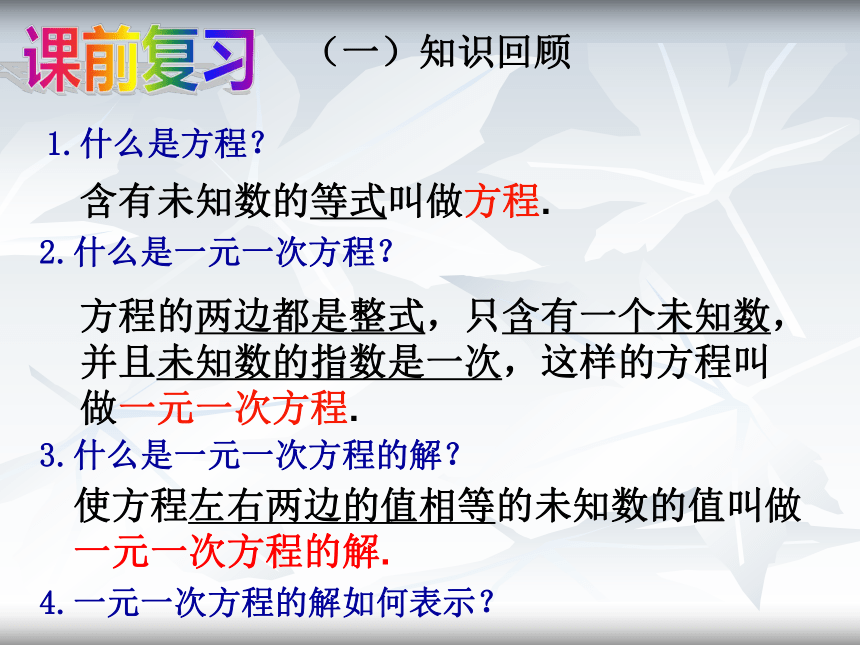 课前复习 （一）知识回顾

1.什么是方程？

含有未知数的等式叫做方程.

2.什么是一元一次方程？

方程的两边都是整式，只含有一个未知数，并且未知数的指数是一次，这样的方程叫做一元一次方程.

3.什么是一元一次方程的解？

使方程左右两边的值相等的未知数的值叫做一元一次方程的解.

4.一元一次方程的解如何表示？